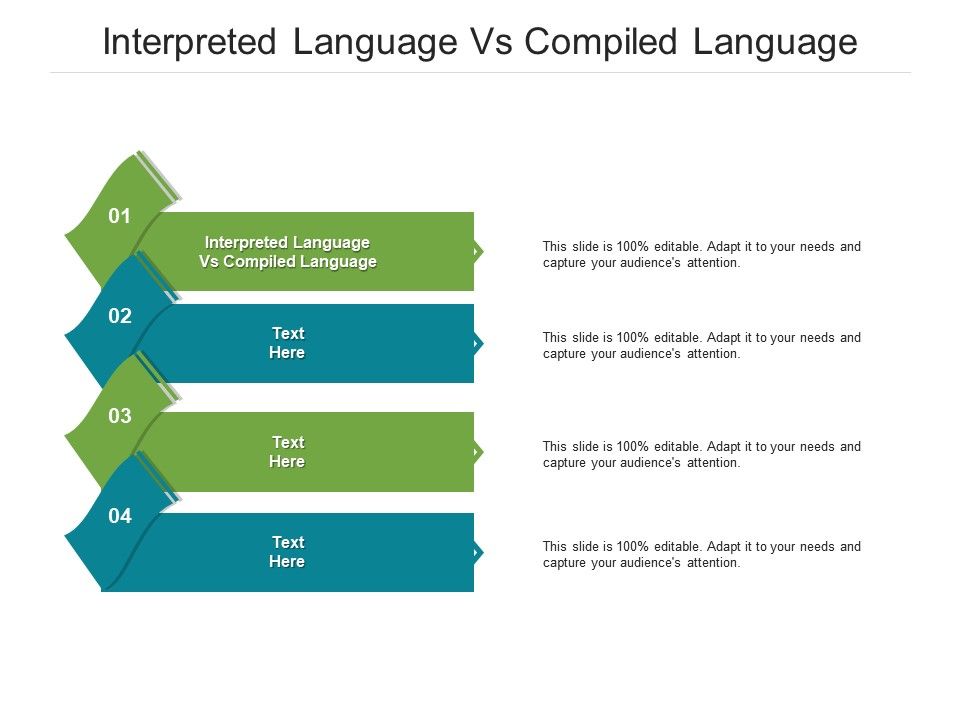 Interpreted Language Vs Compiled Language

01

Interpreted Language Vs Compiled Language

This slide is 100% editable. Adapt it to your needs and capture your audience's attention.

02

Text Here

This slide is 100% editable. Adapt it to your needs and capture your audience's attention.

03

Text Here

This slide is 100% editable. Adapt it to your needs and capture your audience's attention.

04

Text Here

This slide is 100% editable. Adapt it to your needs and capture your audience's attention.